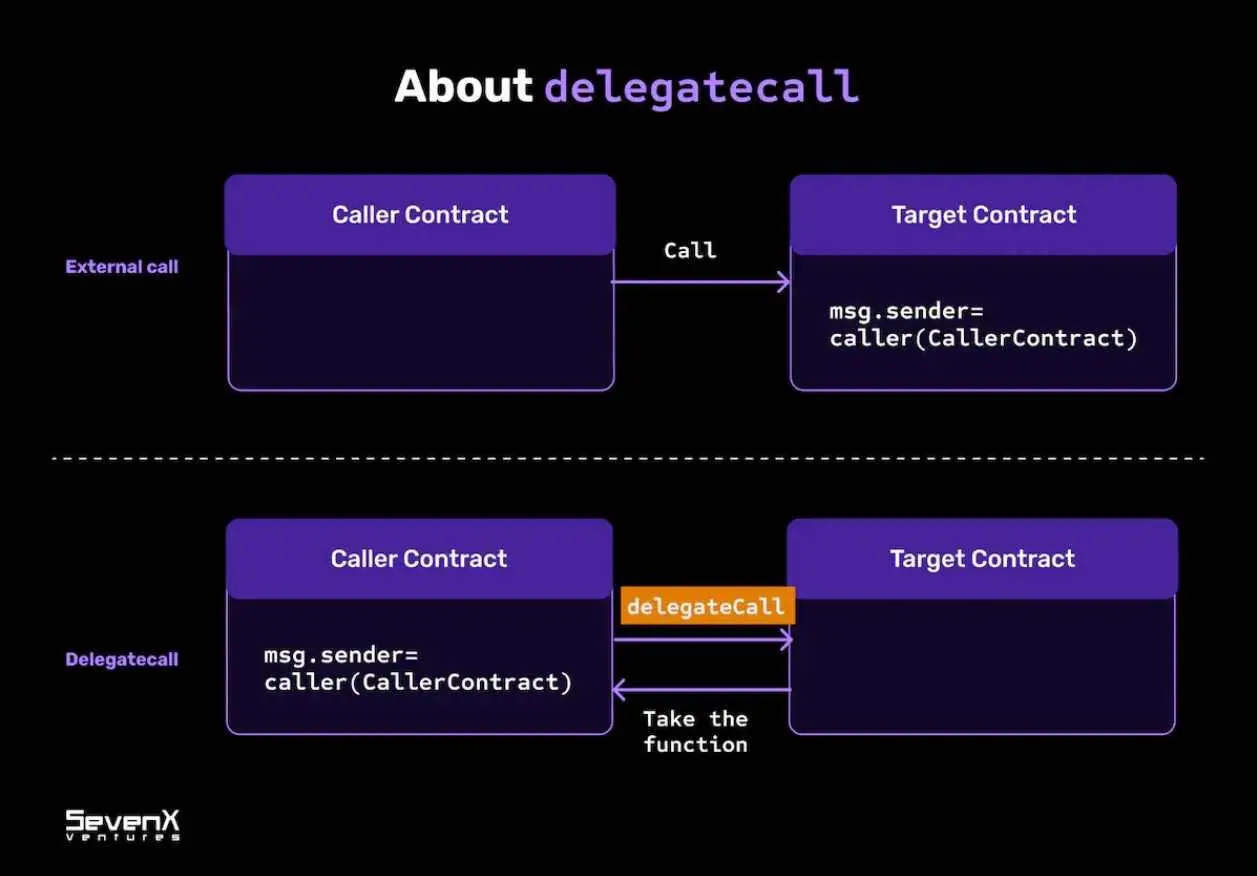 About delegatecall

External call

Caller Contract

Call

Target Contract

msg.sender=
caller(CallerContract)

Delegatecall

Caller Contract

msg.sender=
caller(CallerContract)

delegateCall

Take the function

Target Contract

SevenX Ventures